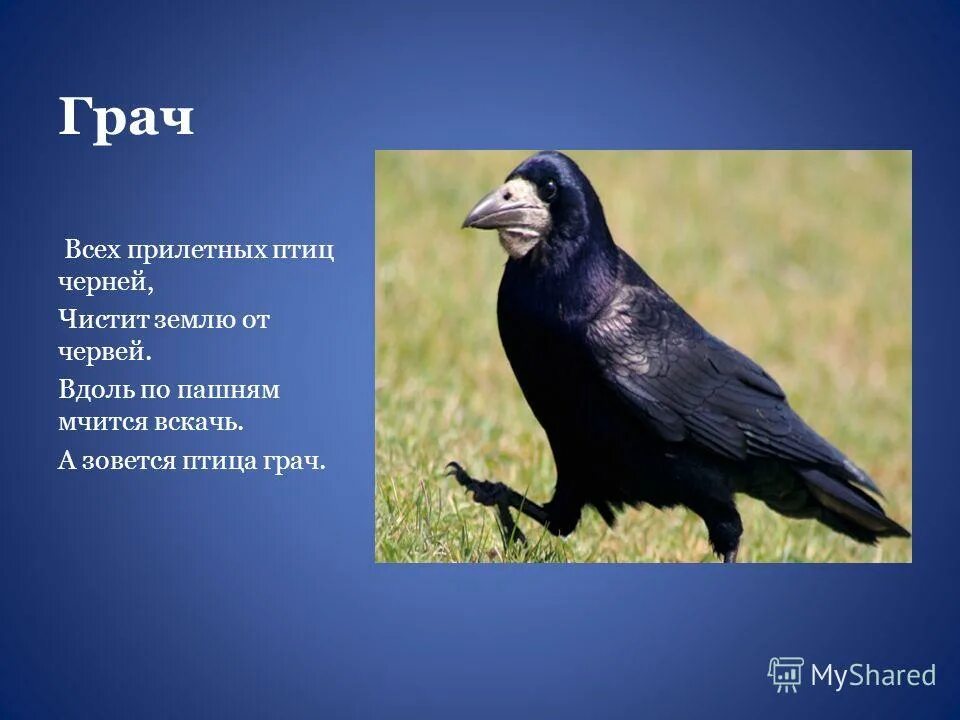 Грач

Всех прилетных птиц черней,

Чистит землю от червей.

Вдоль по пашням мчится вскачь.

А зовется птица грач.

MyShared